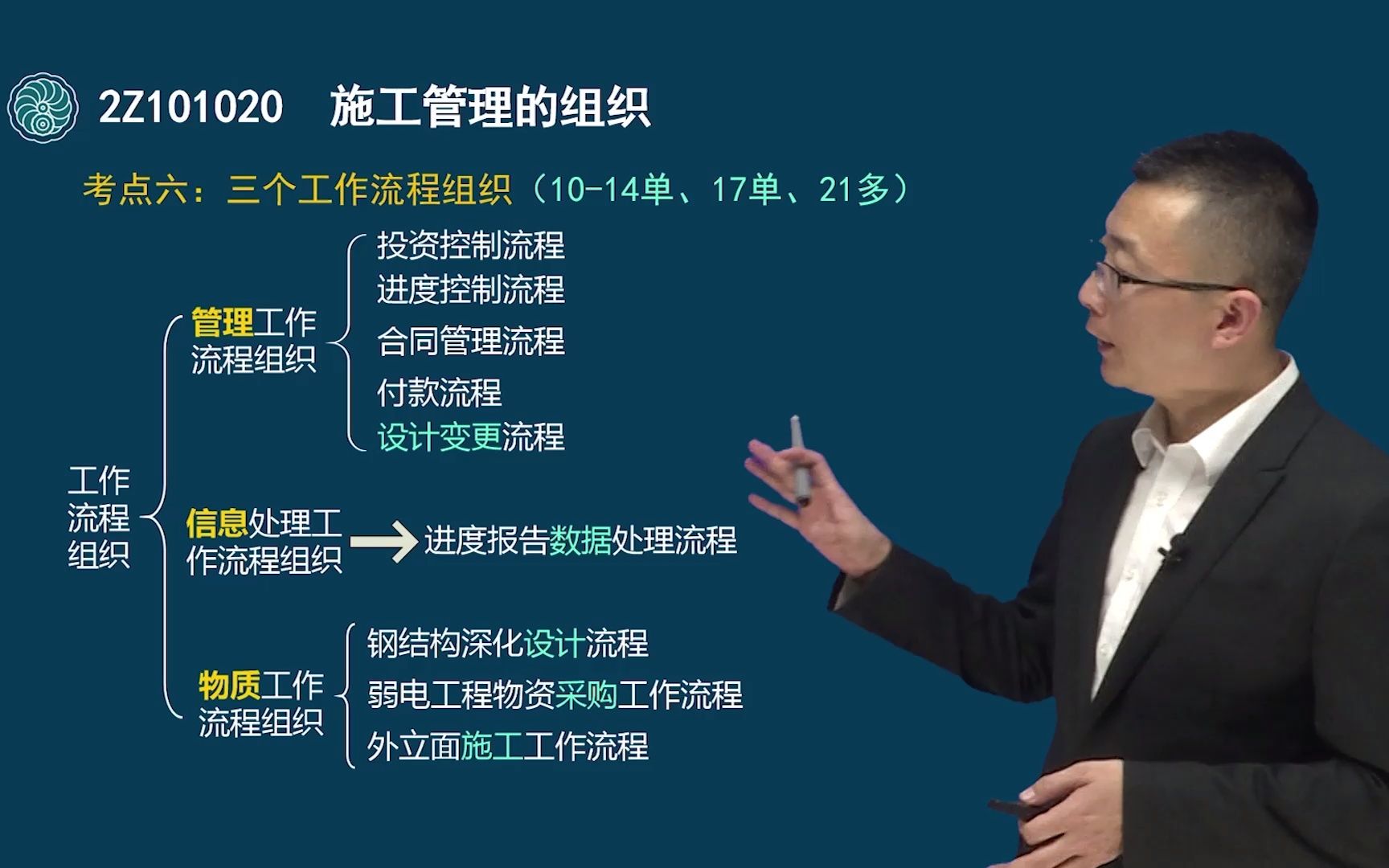 2Z101020 施工管理的组织

考点六：三个工作流程组织（10-14单、17单、21多）

工作流程组织

管理工作流程组织
投资控制流程
进度控制流程
合同管理流程
付款流程
设计变更流程

信息处理工作流程组织
进度报告数据处理流程

物质工作流程组织
钢结构深化设计流程
弱电工程物资采购工作流程
外立面施工工作流程